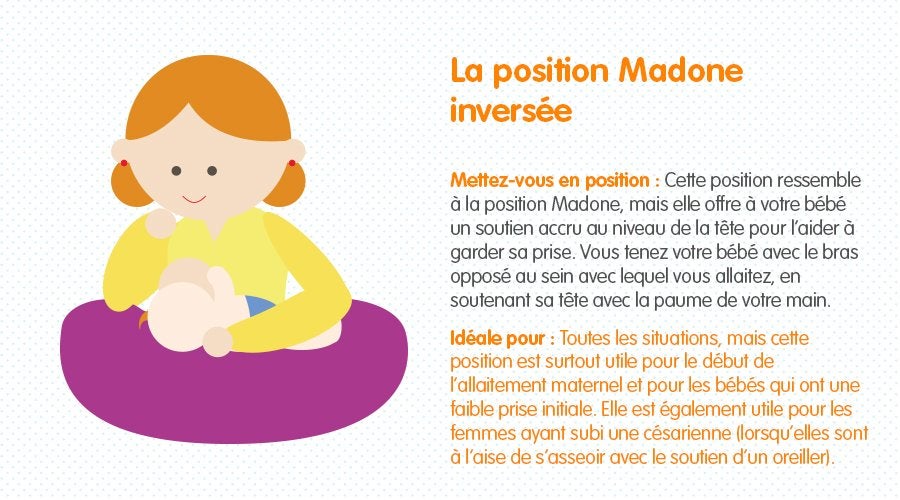 La position Madone inversée

Mettez-vous en position : Cette position ressemble à la position Madone, mais elle offre à votre bébé un soutien accru au niveau de la tête pour l'aider à garder sa prise. Vous tenez votre bébé avec le bras opposé au sein avec lequel vous allaitez, en soutenant sa tête avec la paume de votre main.

Idéale pour : Toutes les situations, mais cette position est surtout utile pour le début de l'allaitement maternel et pour les bébés qui ont une faible prise initiale. Elle est également utile pour les femmes ayant subi une césarienne (lorsqu'elles sont à l'aise de s'asseoir avec le soutien d'un oreiller).